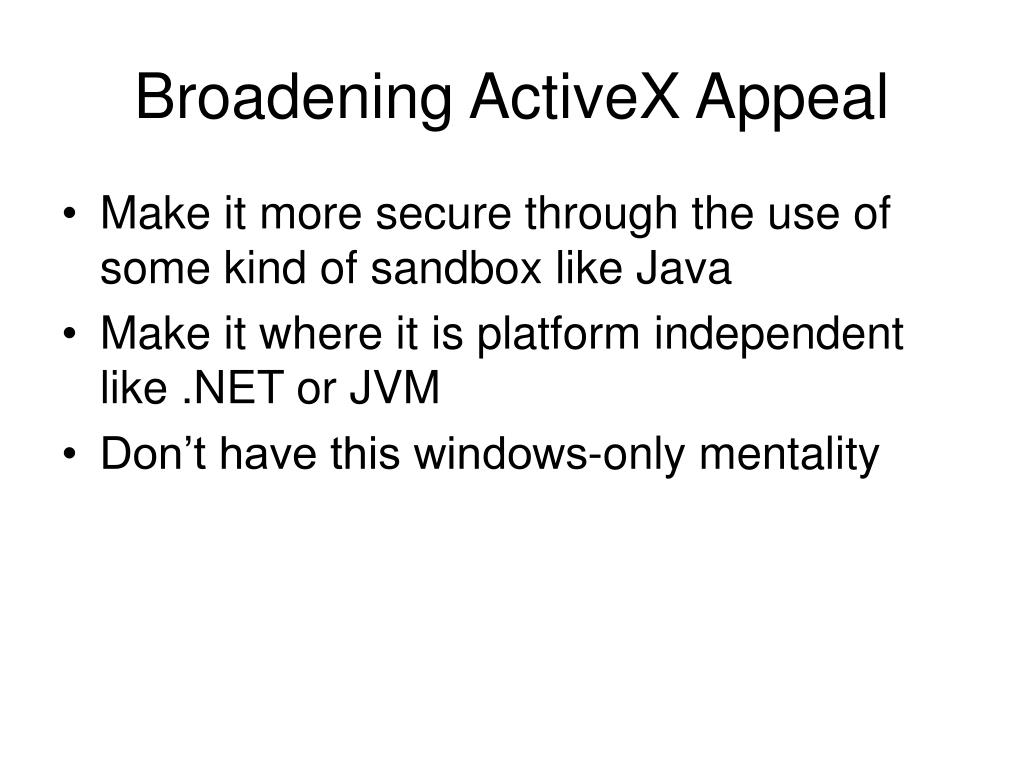 Broadening ActiveX Appeal

• Make it more secure through the use of some kind of sandbox like Java
• Make it where it is platform independent like .NET or JVM
• Don’t have this windows-only mentality